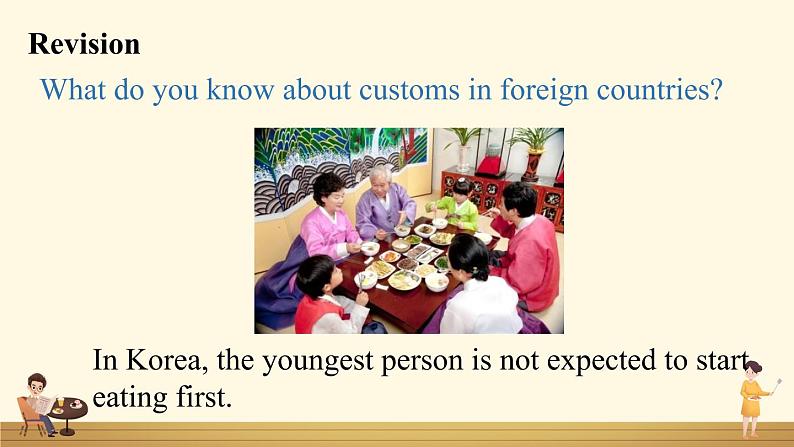 Revision

What do you know about customs in foreign countries?

In Korea, the youngest person is not expected to start eating first.